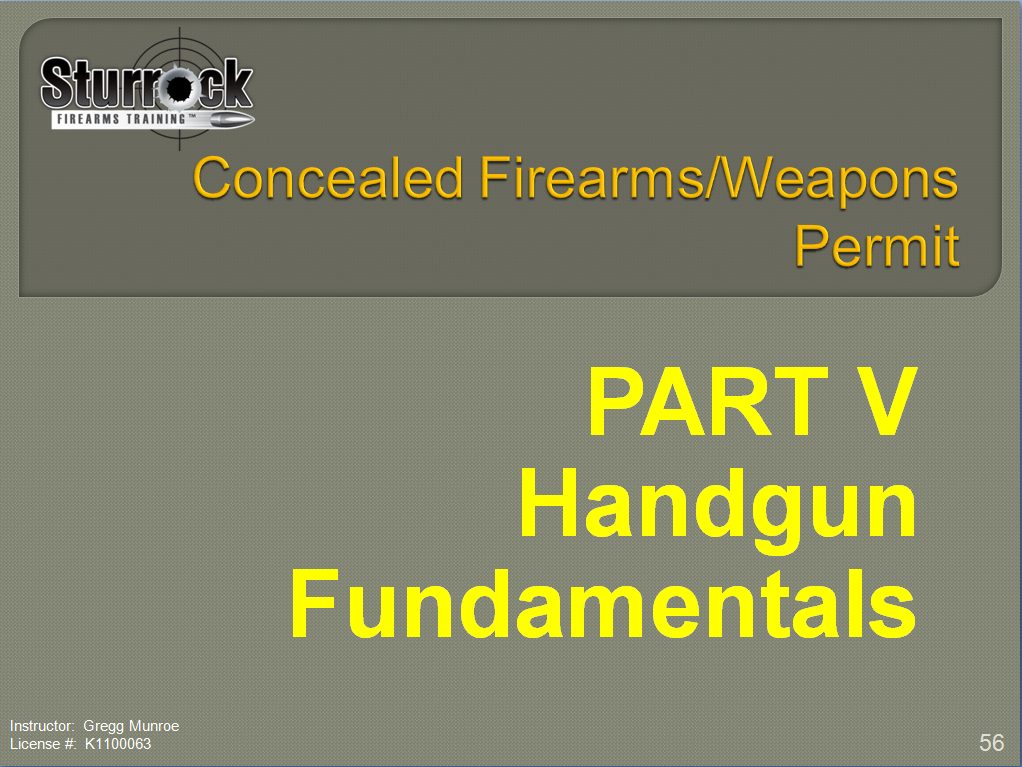 Sturrock
FIREARMS TRAINING™

Concealed Firearms/Weapons Permit

PART V
Handgun
Fundamentals

Instructor: Gregg Munroe
License #: K1100063

56